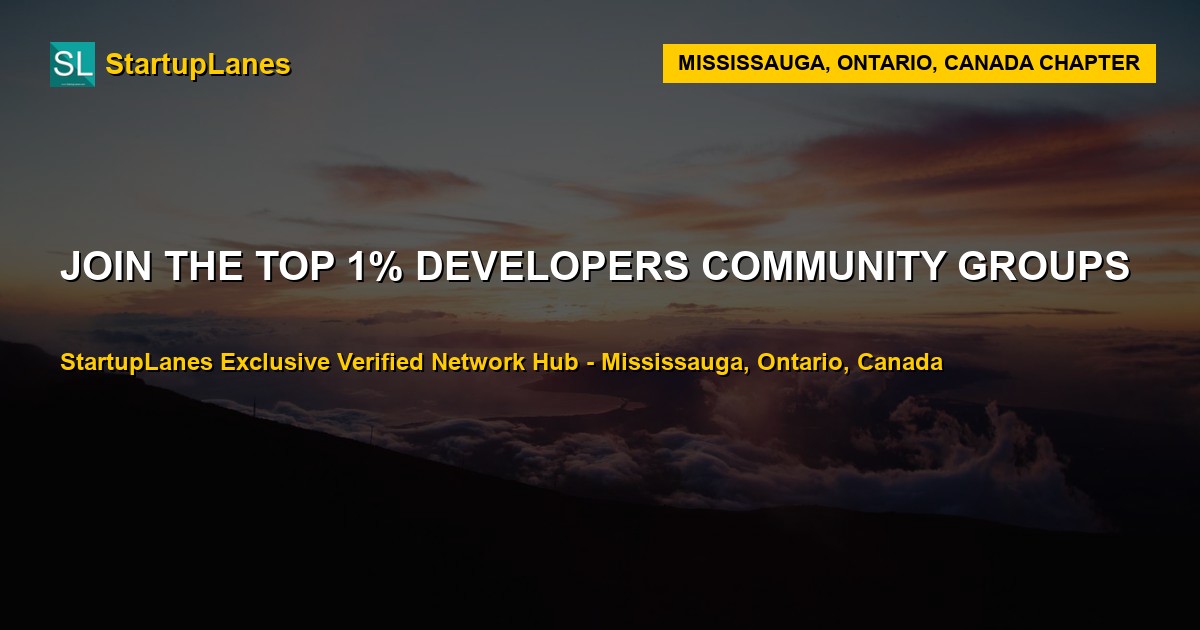 SL StartupLanes

MISSISSAUGA, ONTARIO, CANADA CHAPTER

JOIN THE TOP 1% DEVELOPERS COMMUNITY GROUPS

StartupLanes Exclusive Verified Network Hub - Mississauga, Ontario, Canada